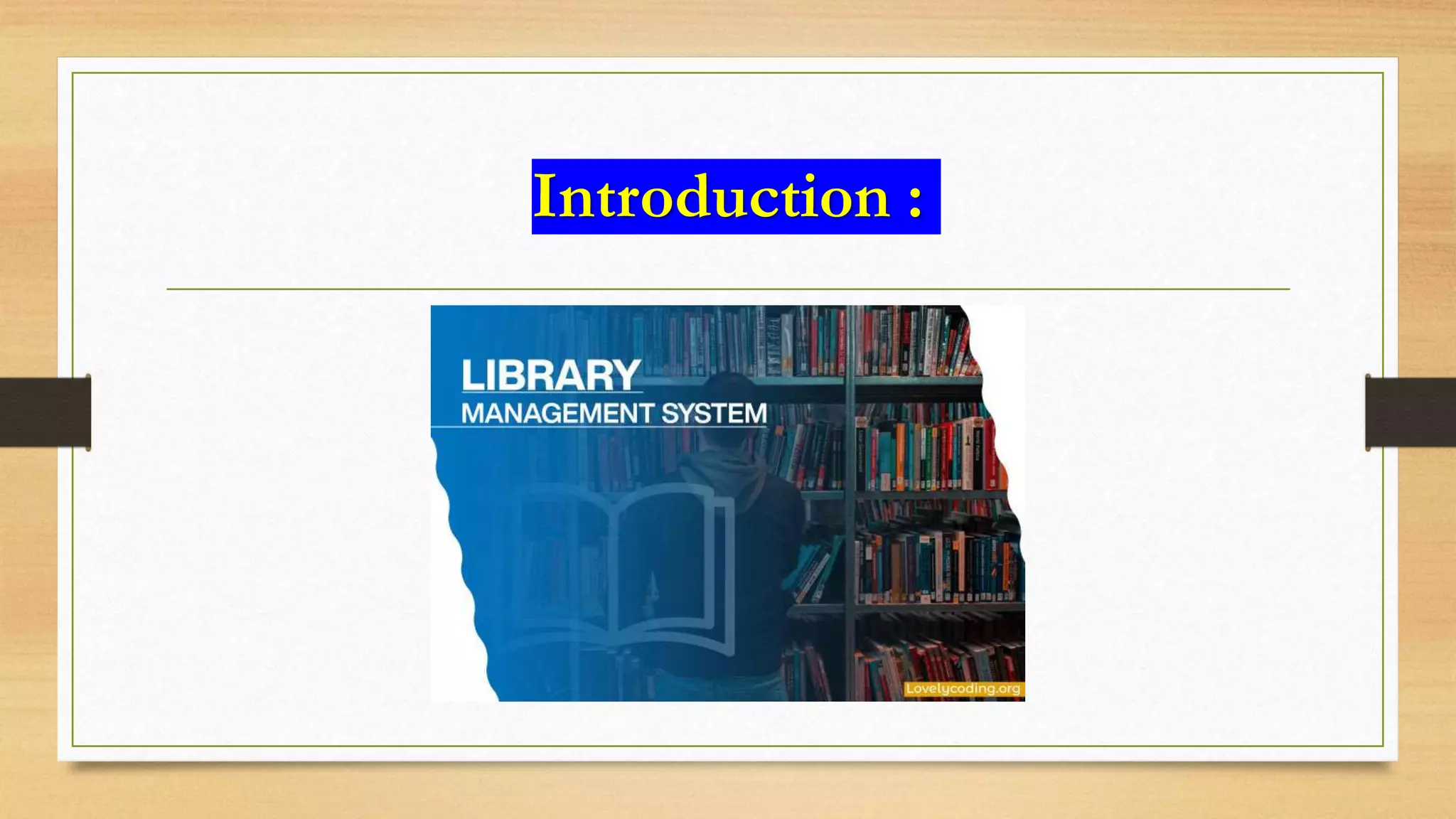 Introduction :

LIBRARY
MANAGEMENT SYSTEM

Lovelycoding.org